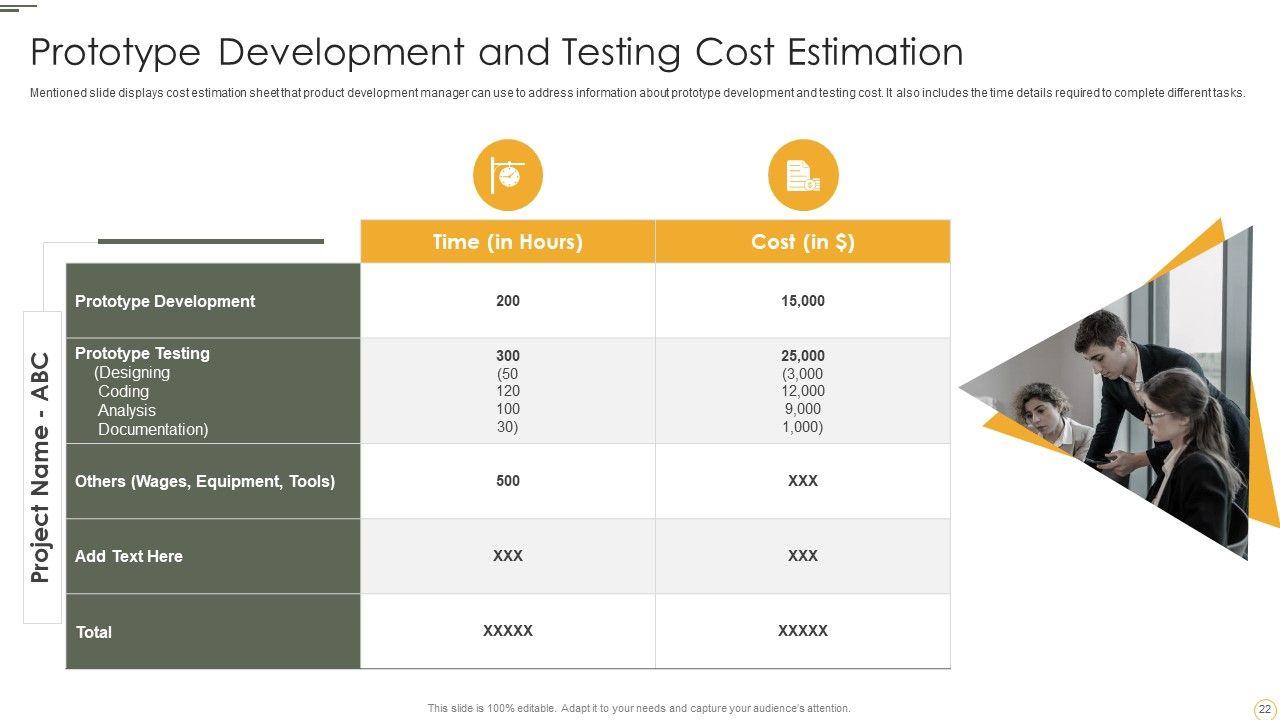 Prototype Development and Testing Cost Estimation

Mentioned slide displays cost estimation sheet that product development manager can use to address information about prototype development and testing cost. It also includes the time details required to complete different tasks.

Project Name - ABC

| | Time (in Hours) | Cost (in $) |
|---|---|---|
| Prototype Development | 200 | 15,000 |
| Prototype Testing (Designing Coding Analysis Documentation) | 300 (50 120 100 30) | 25,000 (3,000 12,000 9,000 1,000) |
| Others (Wages, Equipment, Tools) | 500 | XXX |
| Add Text Here | XXX | XXX |
| Total | XXXXX | XXXXX |

This slide is 100% editable. Adapt it to your needs and capture your audience's attention.

22